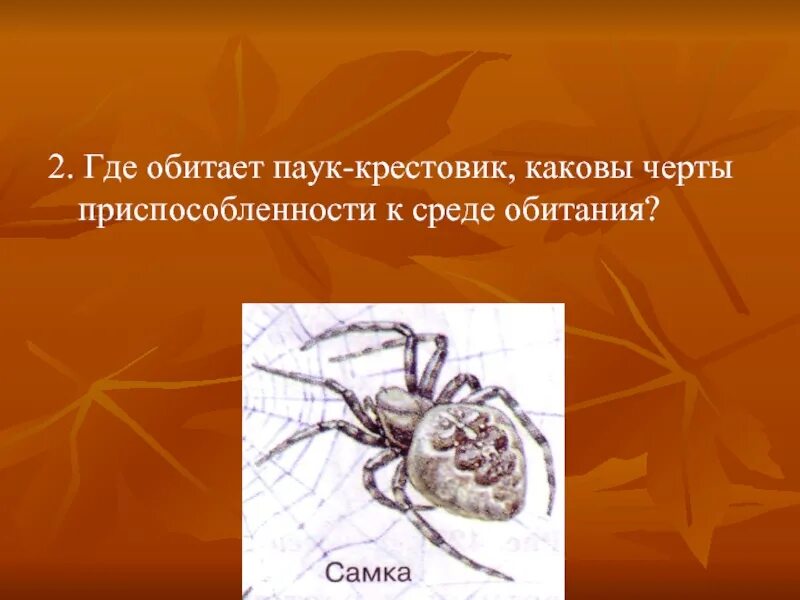 2. Где обитает паук-крестовик, каковы черты приспособленности к среде обитания?

Самка